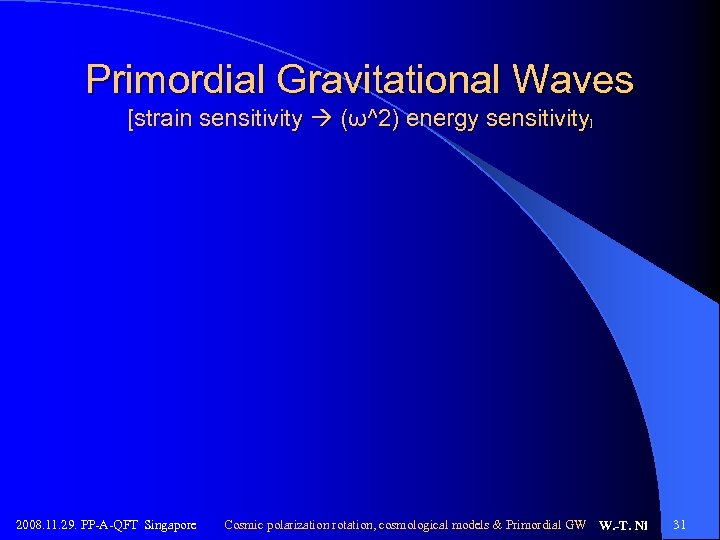 Primordial Gravitational Waves
[strain sensitivity → (ω^2) energy sensitivity]

2008.11.29. PP-A-QFT Singapore Cosmic polarization rotation, cosmological models & Primordial GW W.-T. Ni 31